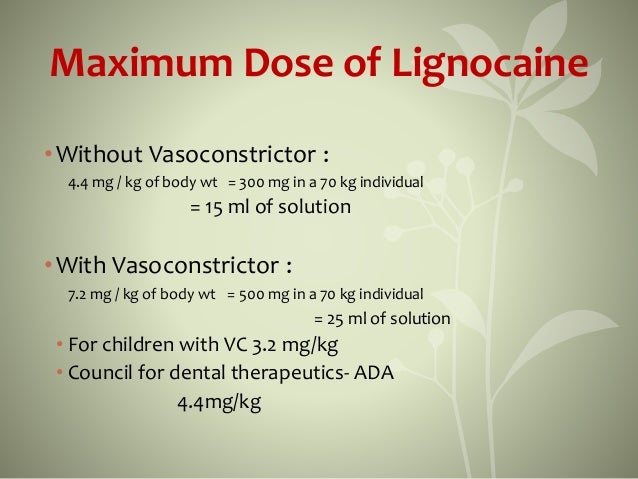 Maximum Dose of Lignocaine

• Without Vasoconstrictor :
4.4 mg / kg of body wt = 300 mg in a 70 kg individual
= 15 ml of solution

• With Vasoconstrictor :
7.2 mg / kg of body wt = 500 mg in a 70 kg individual
= 25 ml of solution

• For children with VC 3.2 mg/kg
• Council for dental therapeutics- ADA
4.4mg/kg